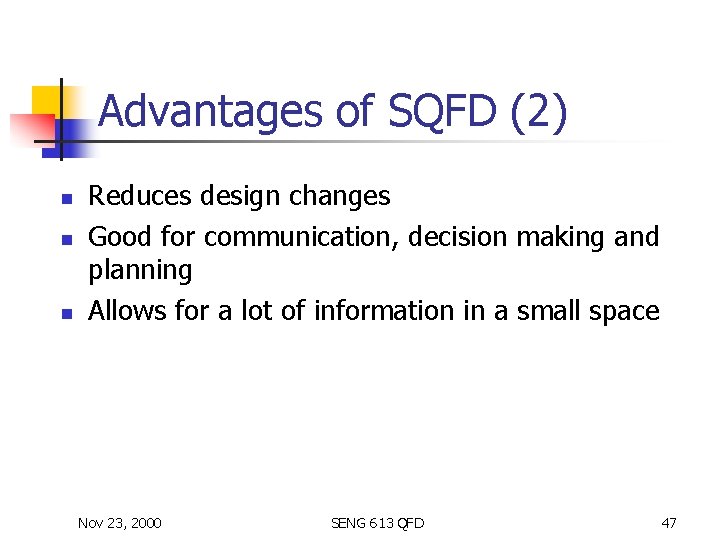 Advantages of SQFD (2)

- Reduces design changes
- Good for communication, decision making and planning
- Allows for a lot of information in a small space

Nov 23, 2000

SENG 613 QFD

47